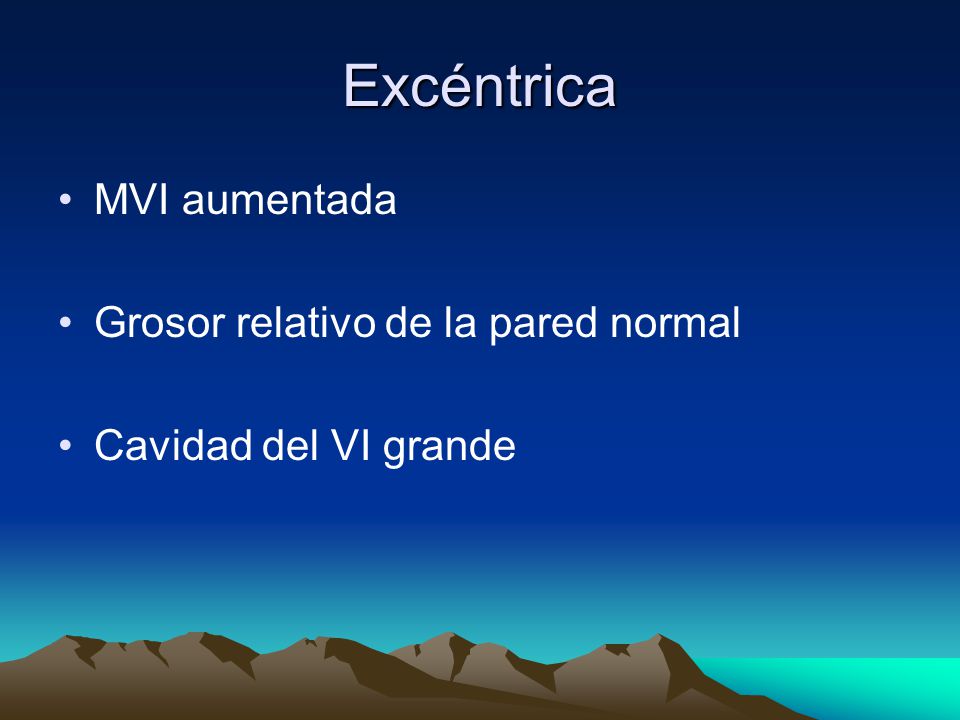 Excéntrica

• MVI aumentada

• Grosor relativo de la pared normal

• Cavidad del VI grande